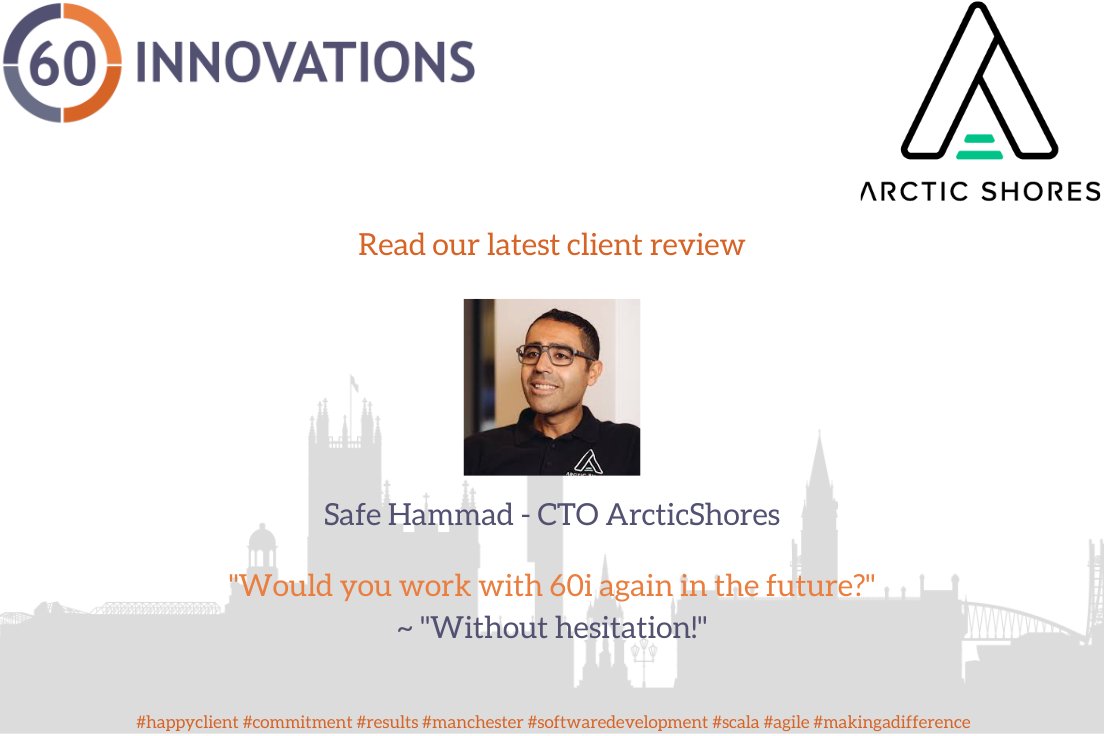 60 INNOVATIONS

ARCTIC SHORES

Read our latest client review

Safe Hammad - CTO ArcticShores

"Would you work with 60i again in the future?"
~ "Without hesitation!"

#happyclient #commitment #results #manchester #softwaredevelopment #scala #agile #makingadifference